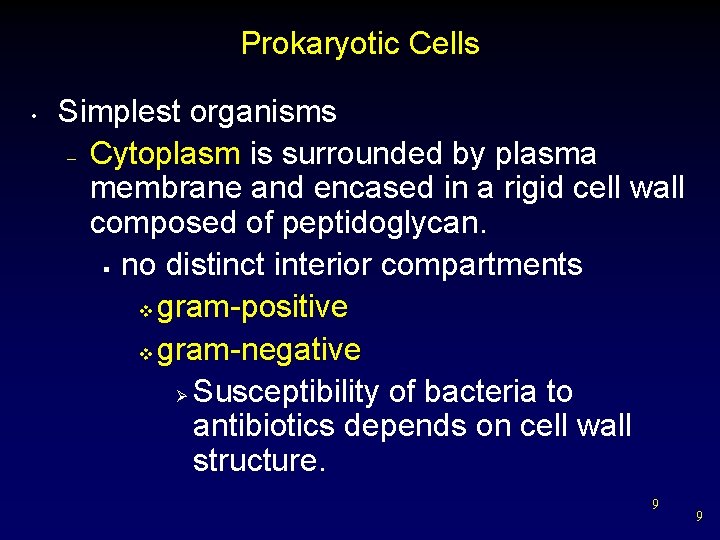 Prokaryotic Cells

• Simplest organisms

– Cytoplasm is surrounded by plasma membrane and encased in a rigid cell wall composed of peptidoglycan.

▪ no distinct interior compartments

❖ gram-positive

❖ gram-negative

➢ Susceptibility of bacteria to antibiotics depends on cell wall structure.

9

9